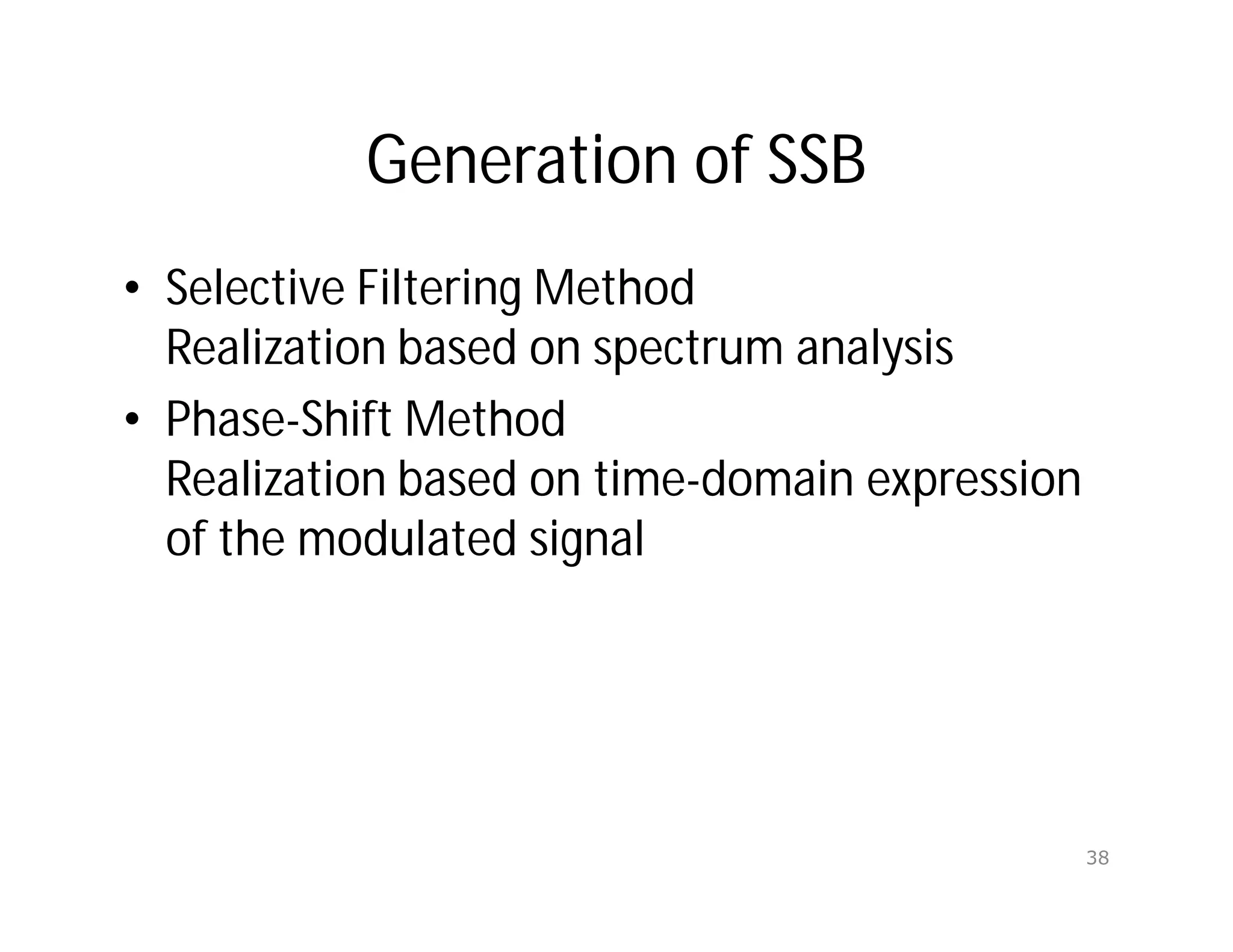 Generation of SSB

• Selective Filtering Method
Realization based on spectrum analysis

• Phase-Shift Method
Realization based on time-domain expression of the modulated signal

38